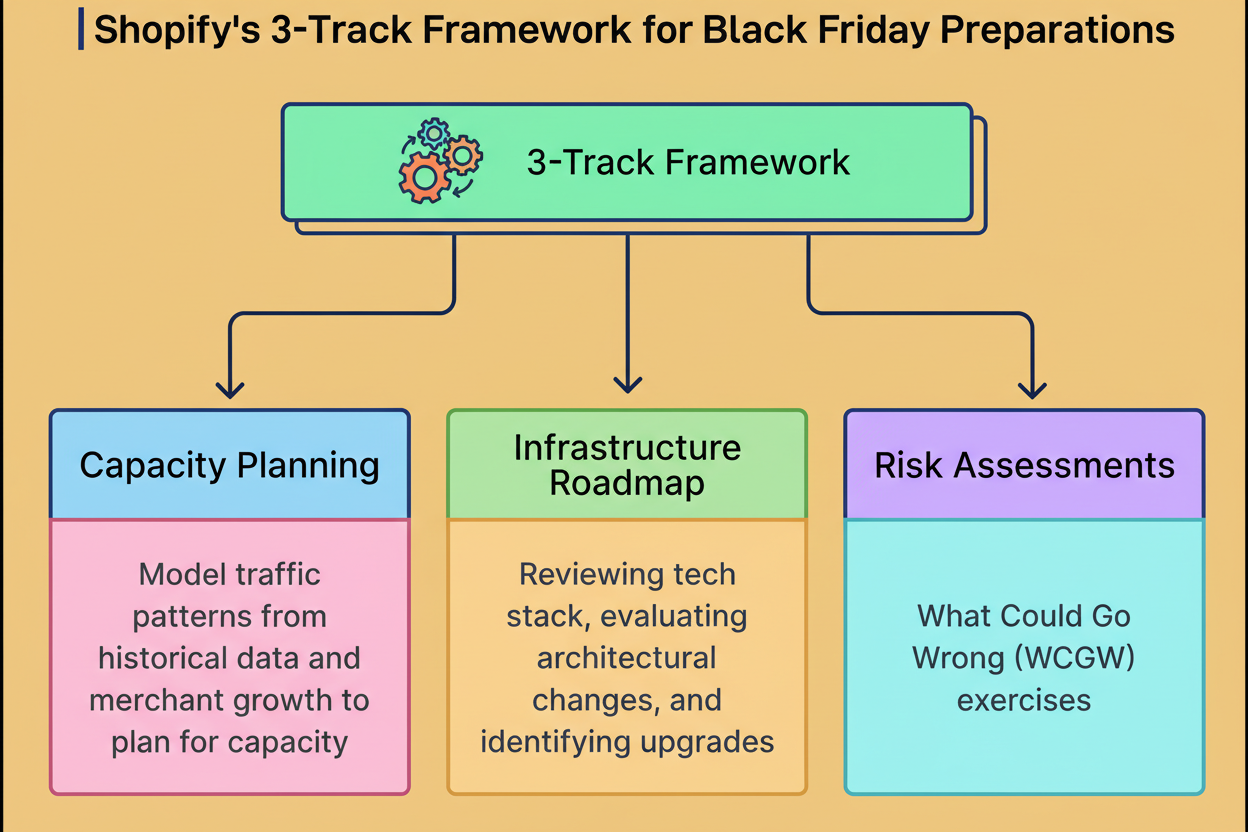 Shopify's 3-Track Framework for Black Friday Preparations

3-Track Framework

Capacity Planning

Model traffic patterns from historical data and merchant growth to plan for capacity

Infrastructure Roadmap

Reviewing tech stack, evaluating architectural changes, and identifying upgrades

Risk Assessments

What Could Go Wrong (WCGW) exercises